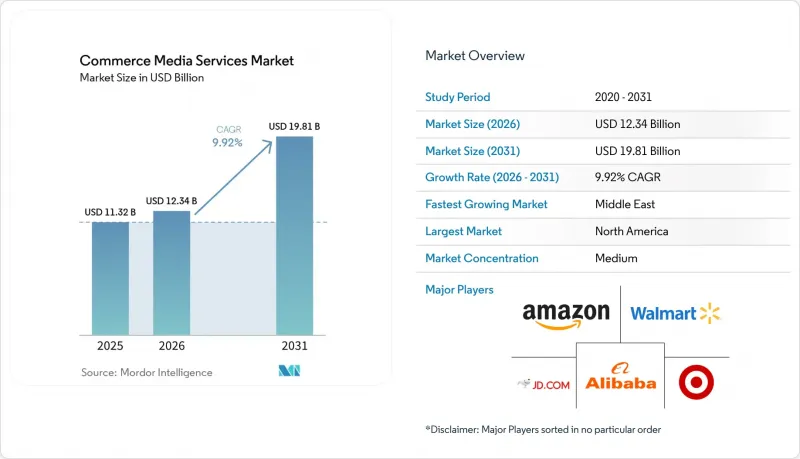 Commerce Media Services Market
Market Size in USD Billion

CAGR 9.92%

USD 11.32 B
USD 12.34 B
USD 19.81 B

2025
2026
2031

Source: Mordor Intelligence

Market Overview

| Study Period | 2020 - 2031 |
|---|---|
| Market Size (2026) | USD 12.34 Billion |
| Market Size (2031) | USD 19.81 Billion |
| Growth Rate (2026 - 2031) | 9.92% CAGR |
| Fastest Growing Market | Middle East |
| Largest Market | North America |
| Market Concentration | Medium |

Major Players

amazon
Walmart
JD.COM
Alibaba

*Disclaimer: Major Players sorted in no particular order